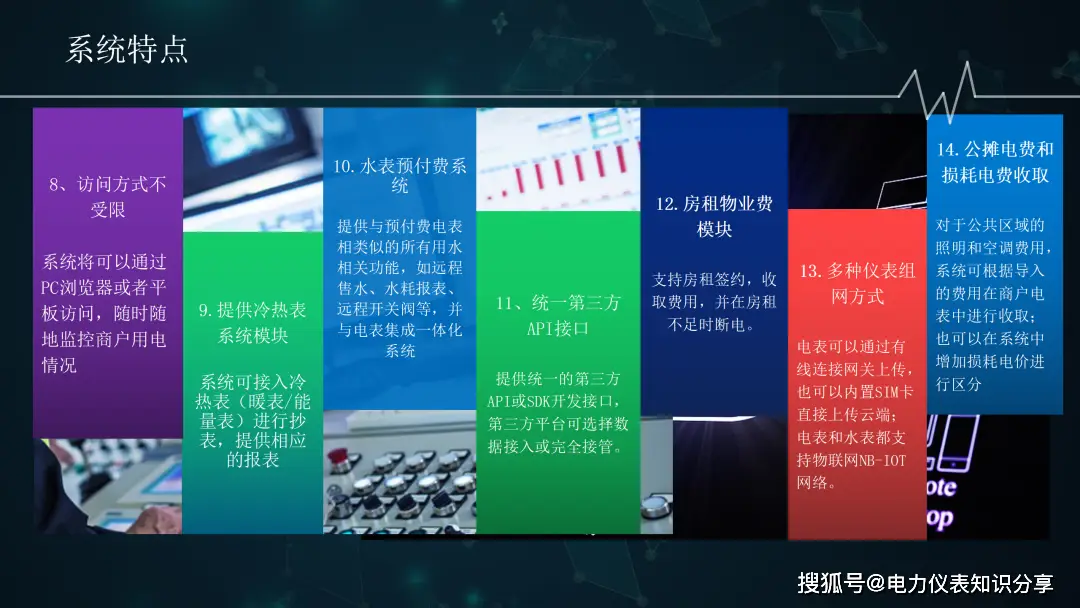 系统特点

8、访问方式不受限

系统将可以通过PC浏览器或者平板访问，随时随地监控商户用电情况

9.提供冷热表系统模块

系统可接入冷热表（暖表/能量表）进行抄表，提供相应的报表

10.水表预付费系统

提供与预付费电表相类似的所有用水相关功能，如远程售水、水耗报表、远程开关阀等，并与电表集成一体化系统

11、统一第三方API接口

提供统一的第三方API或SDK开发接口，第三方平台可选择数据接入或完全接管。

12.房租物业费模块

支持房租签约，收取费用，并在房租不足时断电。

13.多种仪表组网方式

电表可以通过有线连接网关上传，也可以内置SIM卡直接上传云端；电表和水表都支持物联网NB-IOT网络。

14.公摊电费和损耗电费收取

对于公共区域的照明和空调费用，系统可根据导入的费用在商户电表中进行收取；也可以在系统中增加损耗电价进行区分

ote
op

搜狐号@电力仪表知识分享